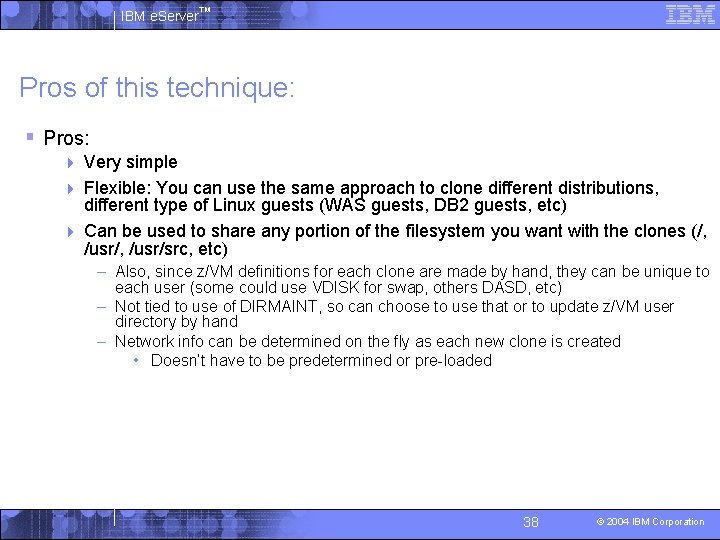 IBM eServer™

IBM

Pros of this technique:

Pros:

Very simple

Flexible: You can use the same approach to clone different distributions, different type of Linux guests (WAS guests, DB2 guests, etc)

Can be used to share any portion of the filesystem you want with the clones (/, /usr/, /usr/src, etc)

– Also, since z/VM definitions for each clone are made by hand, they can be unique to each user (some could use VDISK for swap, others DASD, etc)

– Not tied to use of DIRMAINT, so can choose to use that or to update z/VM user directory by hand

– Network info can be determined on the fly as each new clone is created

• Doesn't have to be predetermined or pre-loaded

38

© 2004 IBM Corporation